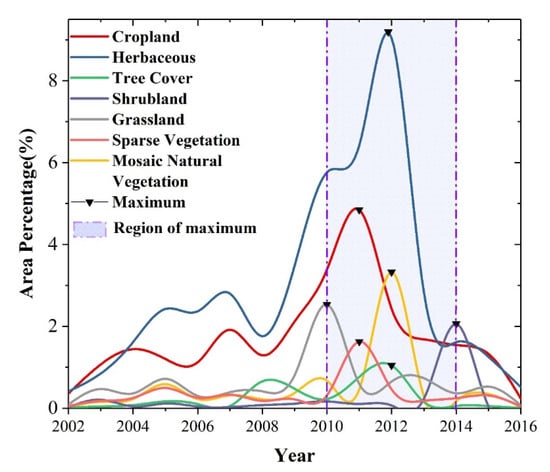 Cropland
Herbaceous
Tree Cover
Shrubland
Grassland
Sparse Vegetation
Mosaic Natural Vegetation
Maximum
Region of maximum

Area Percentage(%)

8
6
4
2
0

2002 2004 2006 2008 2010 2012 2014 2016

Year